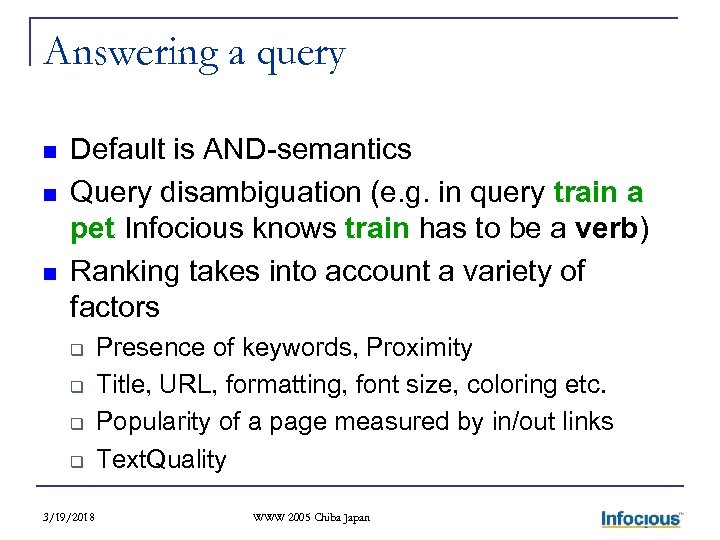 Answering a query

- Default is AND-semantics
- Query disambiguation (e.g. in query train a pet Infocious knows train has to be a verb)
- Ranking takes into account a variety of factors
  - Presence of keywords, Proximity
  - Title, URL, formatting, font size, coloring etc.
  - Popularity of a page measured by in/out links
  - TextQuality

3/19/2018 WWW 2005 Chiba Japan Infocious